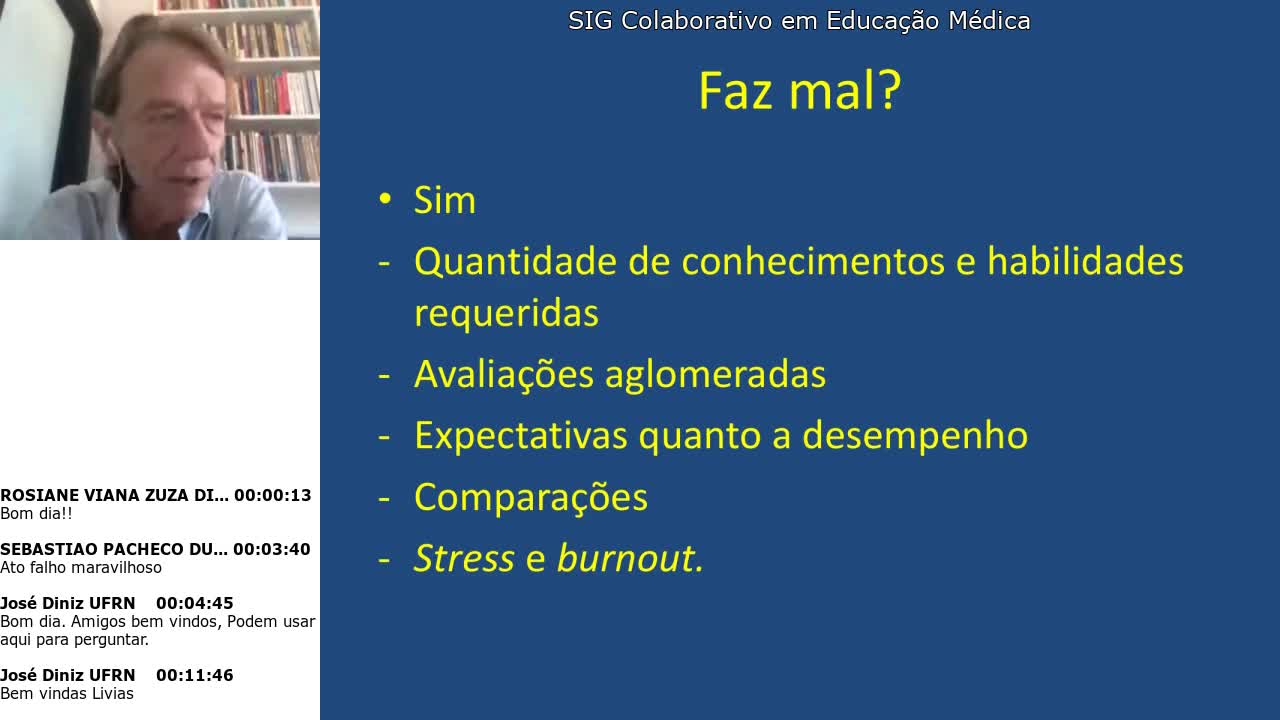 SIG Colaborativo em Educação Médica

Faz mal?

• Sim
- Quantidade de conhecimentos e habilidades requeridas
- Avaliações aglomeradas
- Expectativas quanto a desempenho
- Comparações
- Stress e burnout.

ROSIANE VIANA ZUZA DI... 00:00:13
Bom dia!!

SEBASTIAO PACHECO DU... 00:03:40
Ato falho maravilhoso

José Diniz UFRN 00:04:45
Bom dia. Amigos bem vindos, Podem usar aqui para perguntar.

José Diniz UFRN 00:11:46
Bem vindas Livias